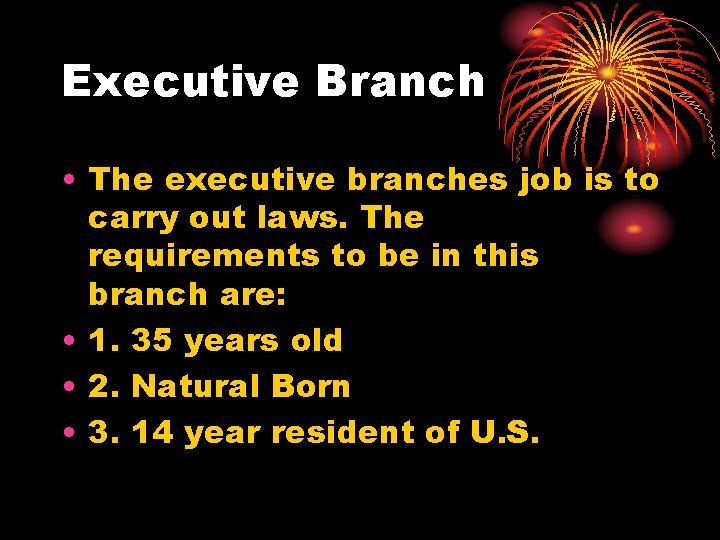 Executive Branch

• The executive branches job is to carry out laws. The requirements to be in this branch are:
• 1. 35 years old
• 2. Natural Born
• 3. 14 year resident of U.S.